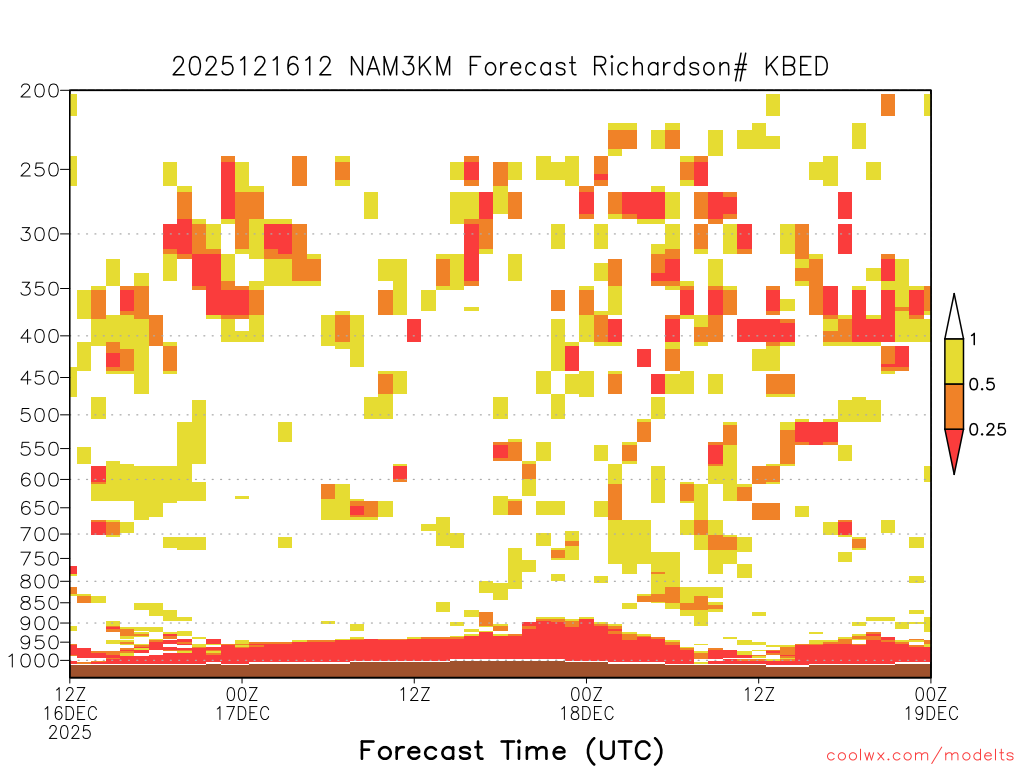 2025121612 NAM3KM Forecast Richardson# KBED

200
250
300
350
400
450
500
550
600
650
700
750
800
850
900
950
1000

1
0.5
0.25

12Z 16DEC 2025
00Z 17DEC
12Z
00Z 18DEC
12Z
00Z 19DEC

Forecast Time (UTC)

coolwx.com/modelts